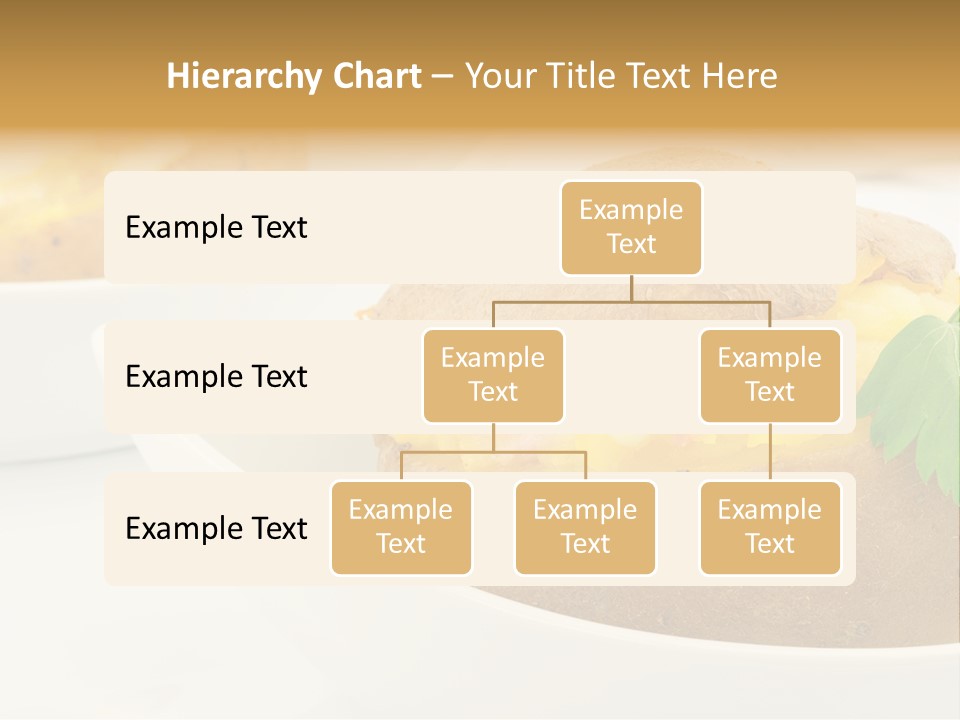 Hierarchy Chart – Your Title Text Here

Example Text

Example Text

Example Text

Example Text

Example Text

Example Text

Example Text

Example Text

Example Text